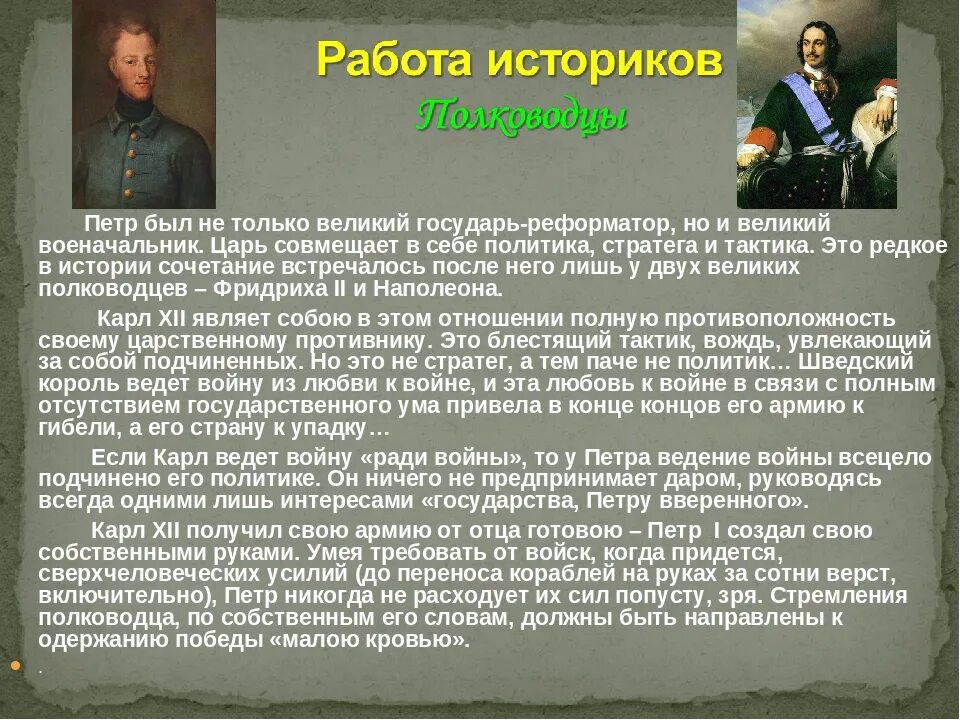 Работа историков
Полководцы

Петр был не только великий государь-реформатор, но и великий военачальник. Царь совмещает в себе политика, стратега и тактика. Это редкое в истории сочетание встречалось после него лишь у двух великих полководцев – Фридриха II и Наполеона.

Карл XII являет собою в этом отношении полную противоположность своему царственному противнику. Это блестящий тактик, вождь, увлекающий за собой подчиненных. Но это не стратег, а тем паче не политик… Шведский король ведет войну из любви к войне, и эта любовь к войне в связи с полным отсутствием государственного ума привела в конце концов его армию к гибели, а его страну к упадку…

Если Карл ведет войну «ради войны», то у Петра ведение войны всецело подчинено его политике. Он ничего не предпринимает даром, руководясь всегда одними лишь интересами «государства, Петру вверенного».

Карл XII получил свою армию от отца готовою – Петр I создал свою собственными руками. Умея требовать от войск, когда придется, сверхчеловеческих усилий (до переноса кораблей на руках за сотни верст, включительно), Петр никогда не расходует их сил попусту, зря. Стремления полководца, по собственным его словам, должны быть направлены к одержанию победы «малою кровью».

.